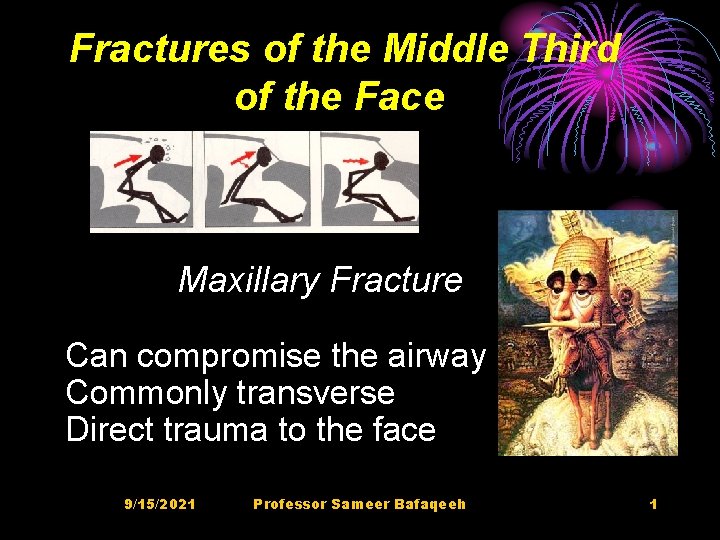 Fractures of the Middle Third of the Face

Maxillary Fracture

Can compromise the airway
Commonly transverse
Direct trauma to the face

9/15/2021 Professor Sameer Bafaqeeh 1